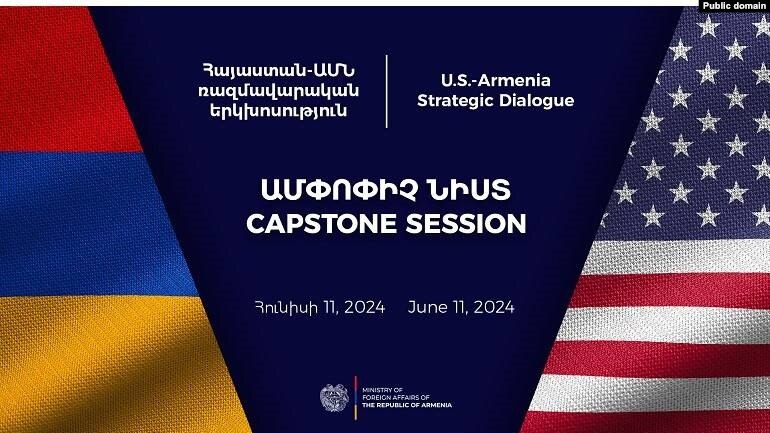 Public domain

Հայաստան-ԱՄՆ ռազմավարական երկխոսություն

U.S.-Armenia Strategic Dialogue

ԱՄՓՈՓԻՉ ՆԻՍՏ
CAPSTONE SESSION

Հունիսի 11, 2024   June 11, 2024

MINISTRY OF FOREIGN AFFAIRS OF THE REPUBLIC OF ARMENIA